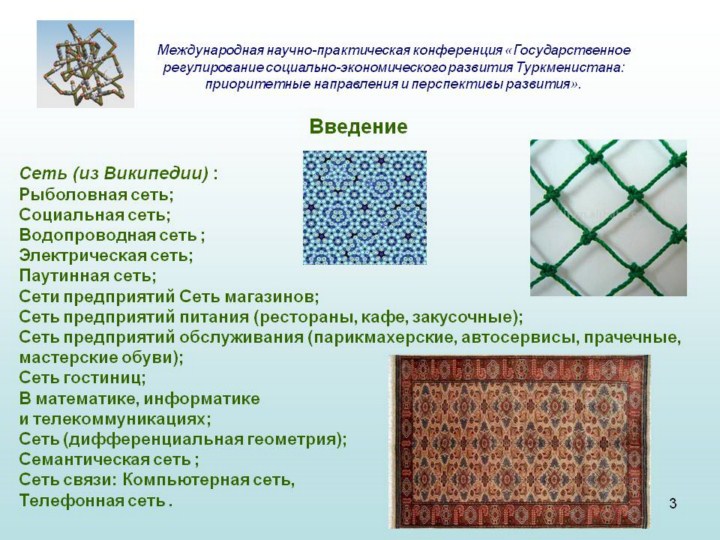 Международная научно-практическая конференция «Государственное регулирование социально-экономического развития Туркменистана: приоритетные направления и перспективы развития».

Введение

Сеть (из Википедии) :
Рыболовная сеть;
Социальная сеть;
Водопроводная сеть ;
Электрическая сеть;
Паутинная сеть;
Сети предприятий Сеть магазинов;
Сеть предприятий питания (рестораны, кафе, закусочные);
Сеть предприятий обслуживания (парикмахерские, автосервисы, прачечные, мастерские обуви);
Сеть гостиниц;
В математике, информатике и телекоммуникациях;
Сеть (дифференциальная геометрия);
Семантическая сеть ;
Сеть связи: Компьютерная сеть,
Телефонная сеть .

3